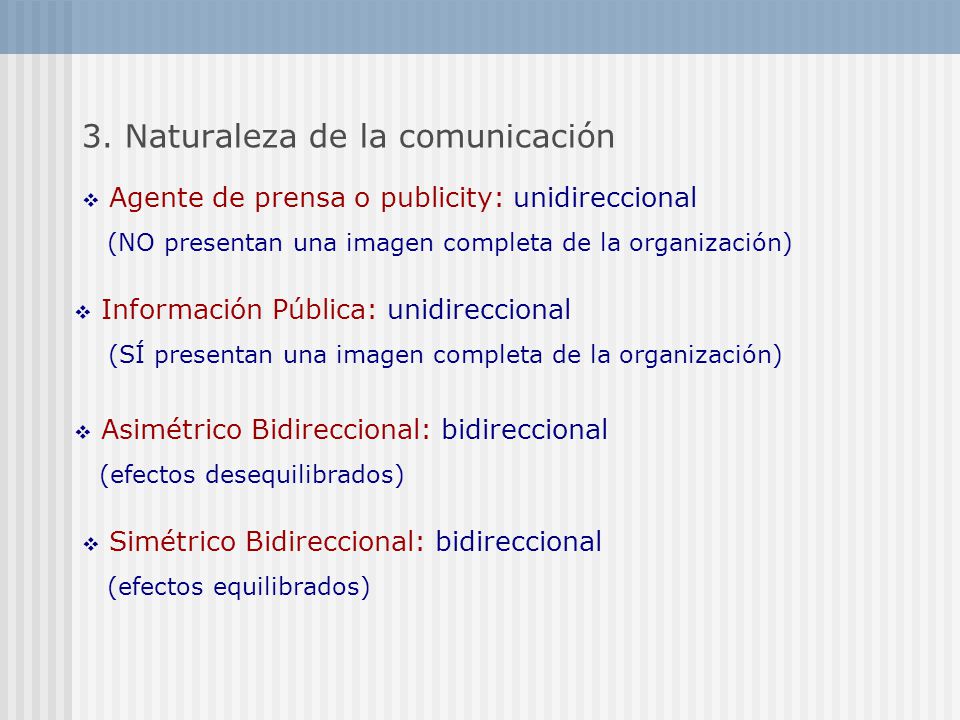 3. Naturaleza de la comunicación

❖ Agente de prensa o publicity: unidireccional
(NO presentan una imagen completa de la organización)

❖ Información Pública: unidireccional
(SÍ presentan una imagen completa de la organización)

❖ Asimétrico Bidireccional: bidireccional
(efectos desequilibrados)

❖ Simétrico Bidireccional: bidireccional
(efectos equilibrados)